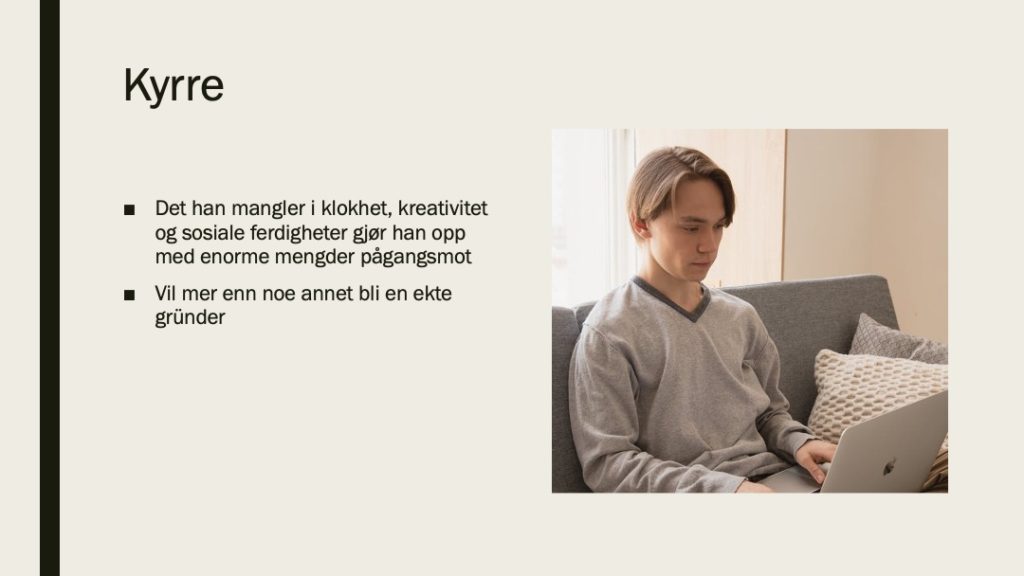 Kyrre

■ Det han mangler i klokhet, kreativitet og sosiale ferdigheter gjør han opp med enorme mengder pågangsmot

■ Vil mer enn noe annet bli en ekte gründer